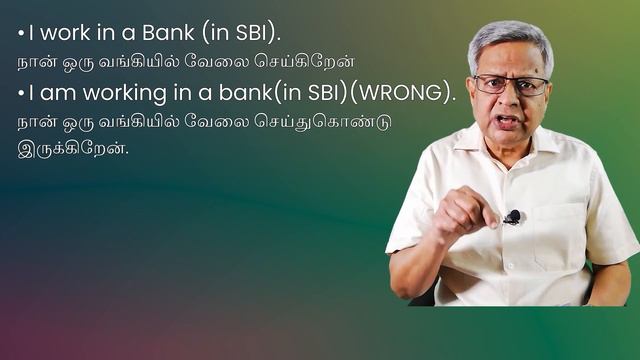 •I work in a Bank (in SBI).
நான் ஒரு வங்கியில் வேலை செய்கிறேன்
•I am working in a bank(in SBI)(WRONG).
நான் ஒரு வங்கியில் வேலை செய்துகொண்டு இருக்கிறேன்.